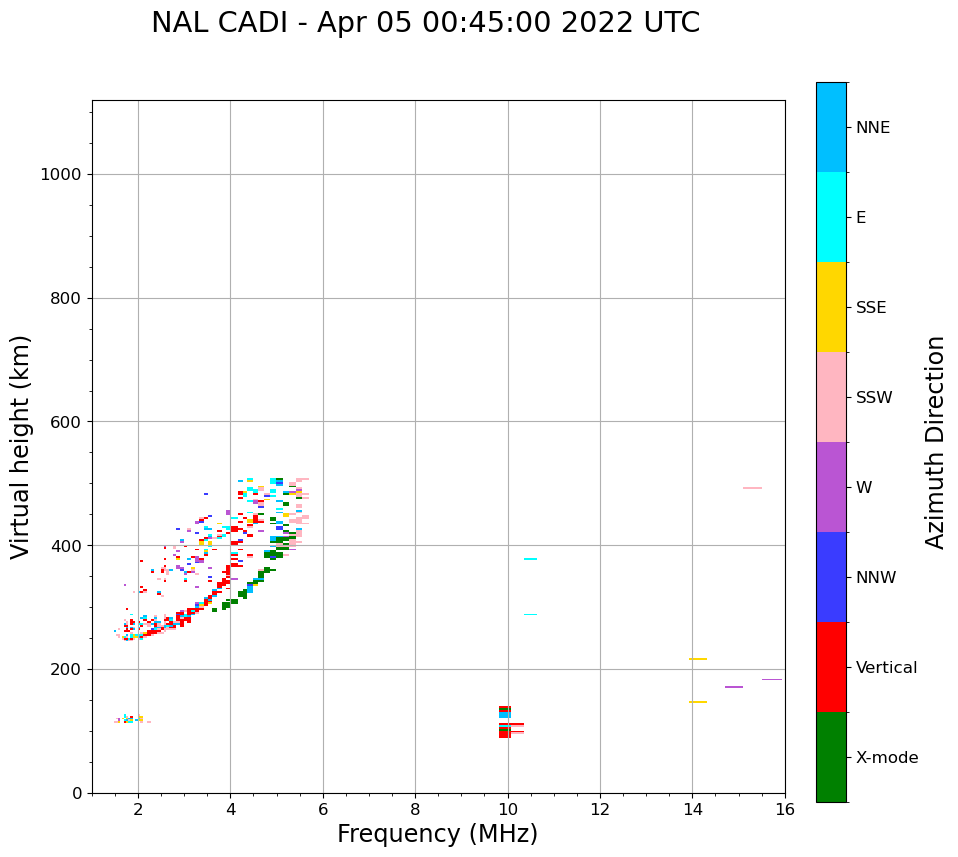 NAL CADI - Apr 05 00:45:00 2022 UTC

Virtual height (km)

1000
800
600
400
200
0

2
4
6
8
10
12
14
16

Frequency (MHz)

NNE
E
SSE
SSW
W
NNW
Vertical
X-mode

Azimuth Direction